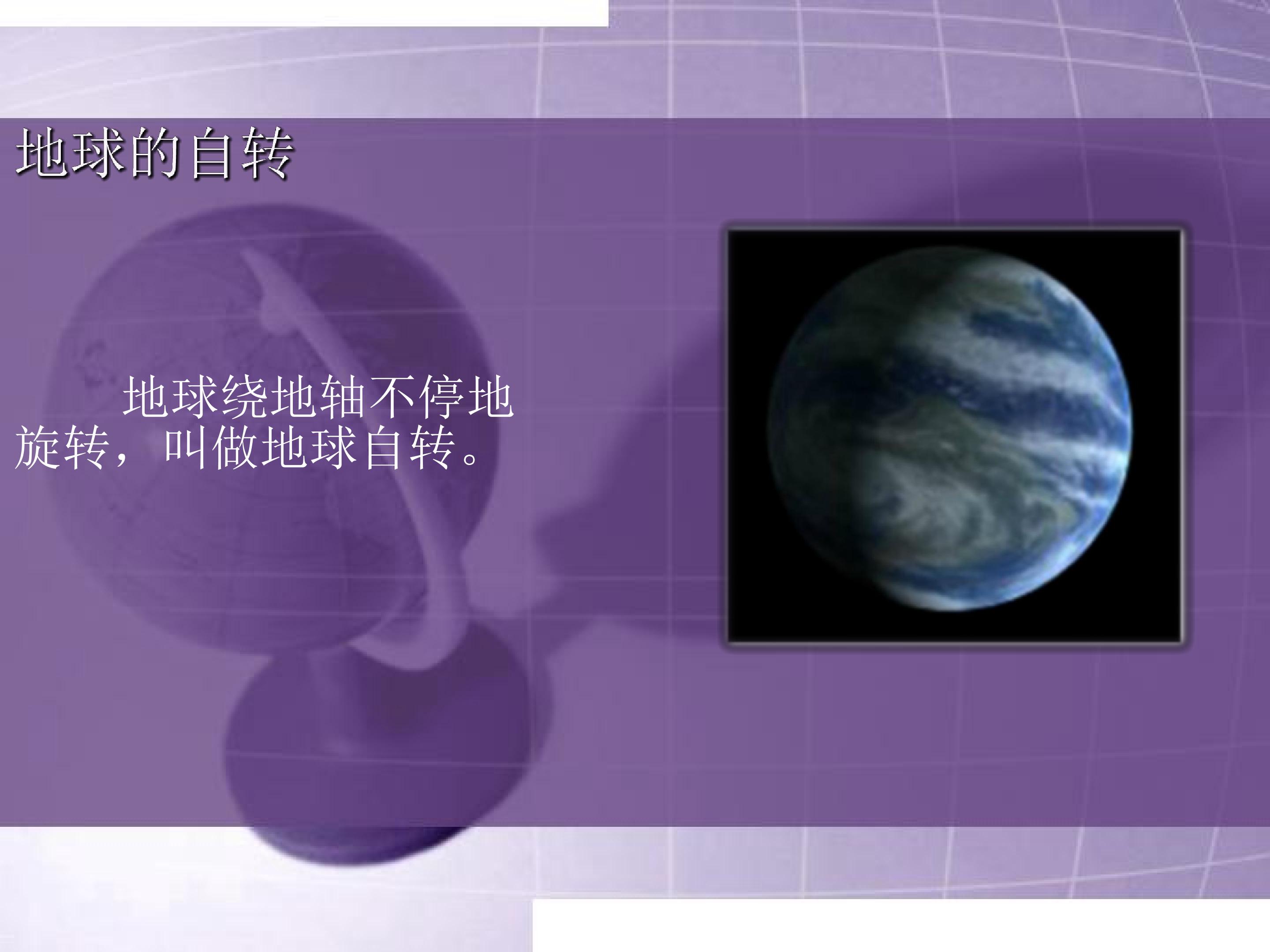 地球的自转

地球绕地轴不停地旋转，叫做地球自转。